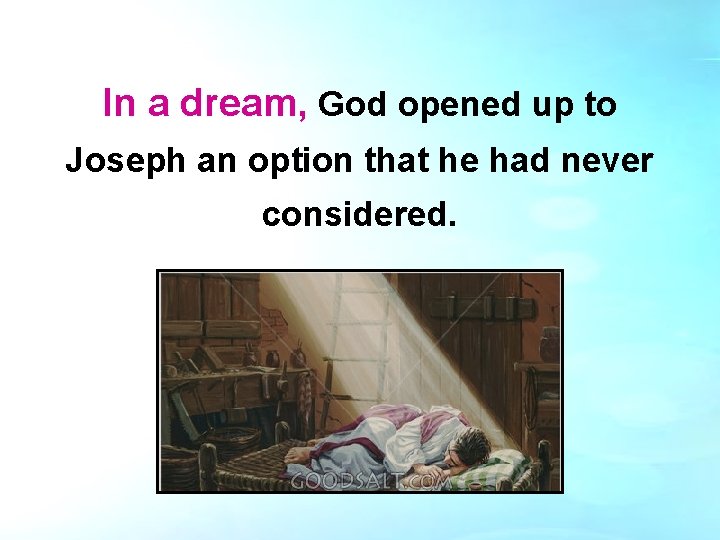 In a dream, God opened up to Joseph an option that he had never considered.

GOODSALT.COM